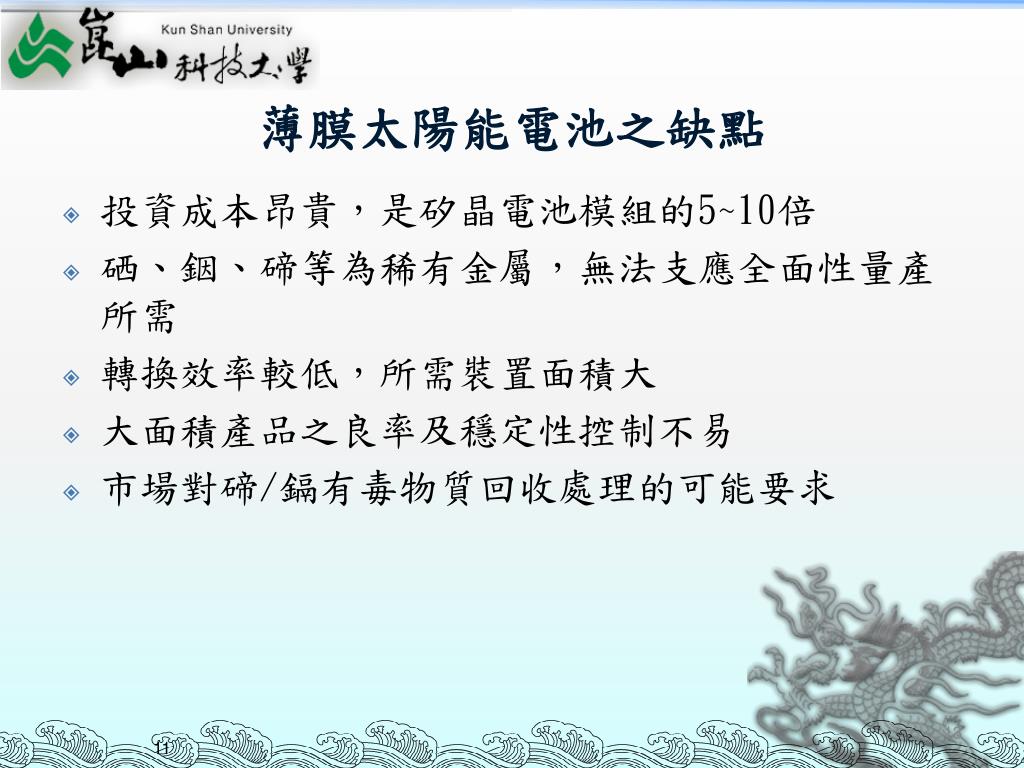 Kun Shan University
崑山科技大學

薄膜太陽能電池之缺點

投資成本昂貴，是矽晶電池模組的5~10倍

硒、銦、碲等為稀有金屬，無法支應全面性量產所需

轉換效率較低，所需裝置面積大

大面積產品之良率及穩定性控制不易

市場對碲/鎘有毒物質回收處理的可能要求

11